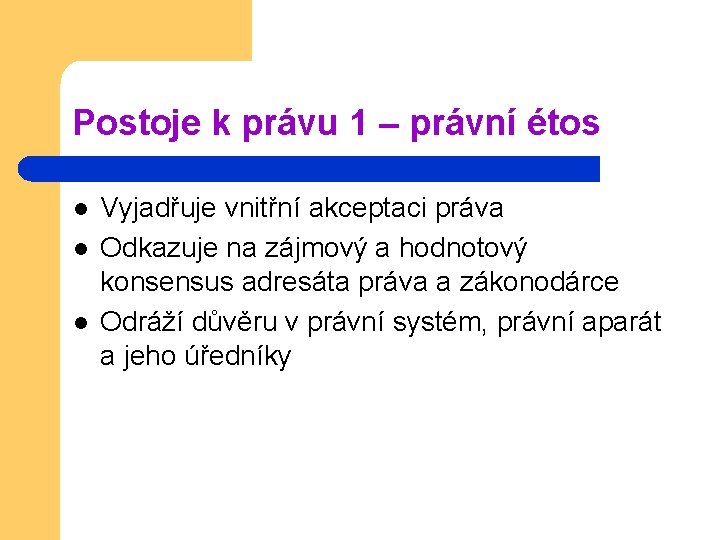 Postoje k právu 1 – právní étos

- Vyjadřuje vnitřní akceptaci práva
- Odkazuje na zájmový a hodnotový konsensus adresáta práva a zákonodárce
- Odráží důvěru v právní systém, právní aparát a jeho úředníky